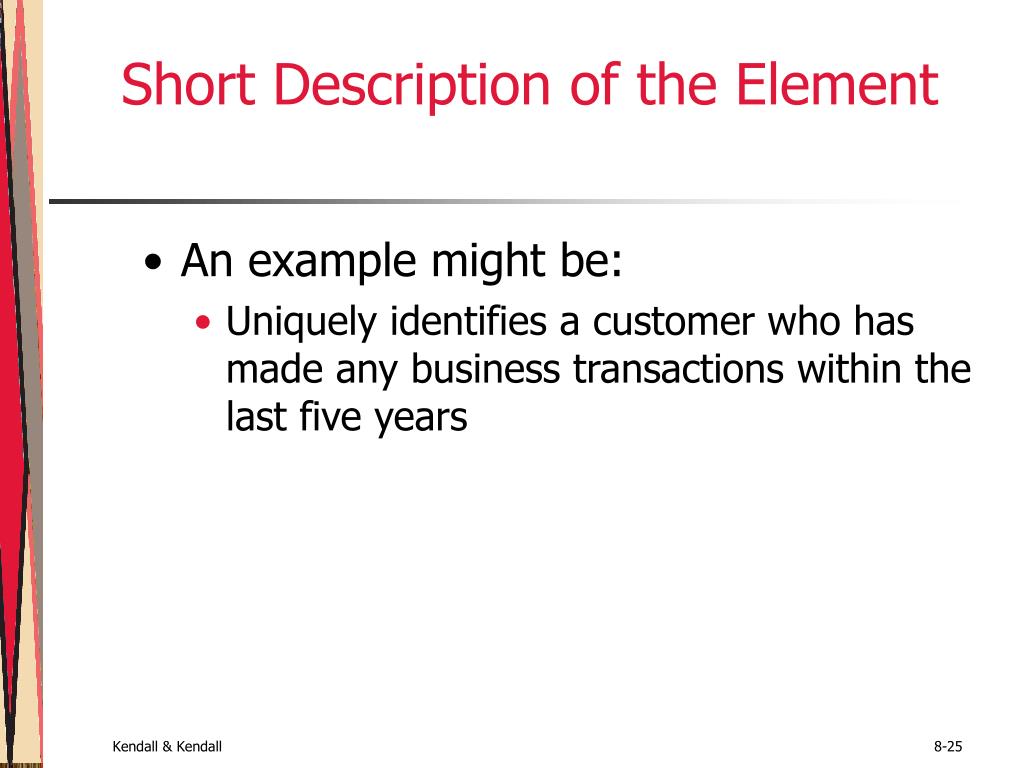 Short Description of the Element

• An example might be:
  • Uniquely identifies a customer who has made any business transactions within the last five years

Kendall & Kendall

8-25